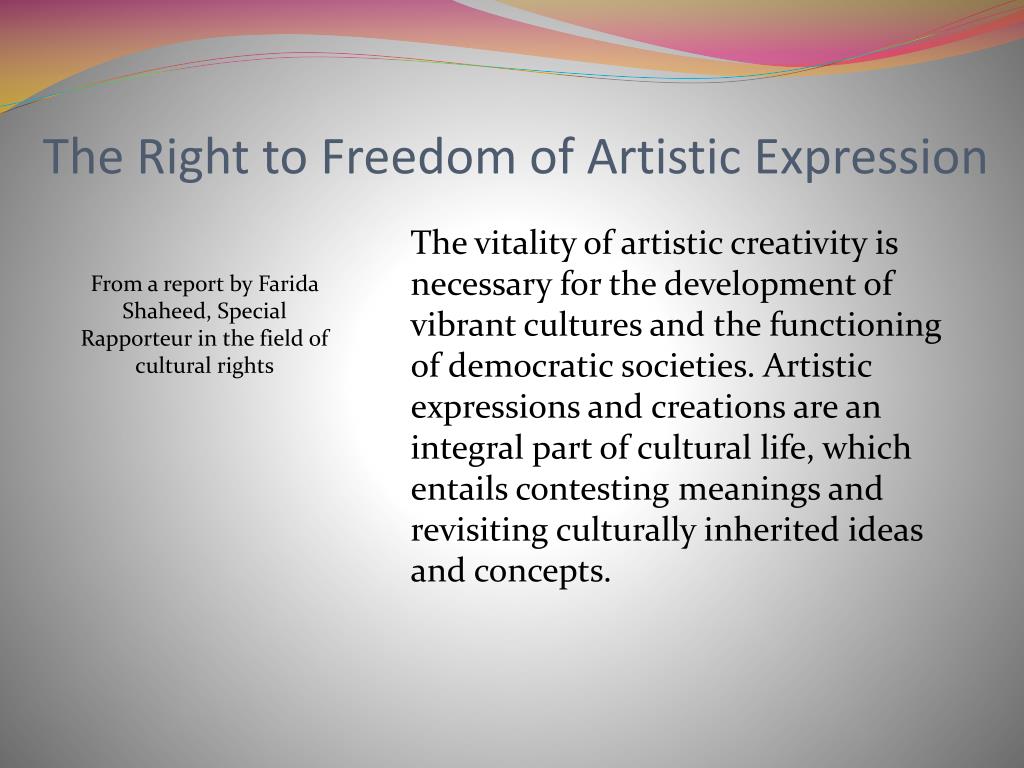 The Right to Freedom of Artistic Expression

From a report by Farida Shaheed, Special Rapporteur in the field of cultural rights

The vitality of artistic creativity is necessary for the development of vibrant cultures and the functioning of democratic societies. Artistic expressions and creations are an integral part of cultural life, which entails contesting meanings and revisiting culturally inherited ideas and concepts.